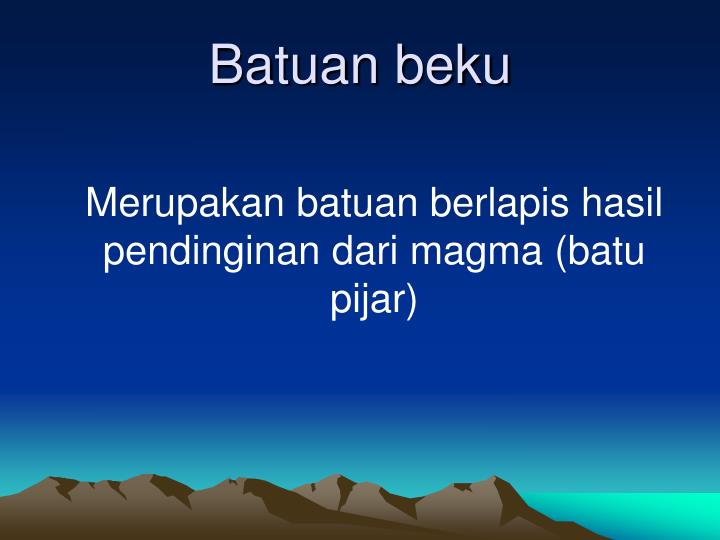 Batuan beku

Merupakan batuan berlapis hasil pendinginan dari magma (batu pijar)